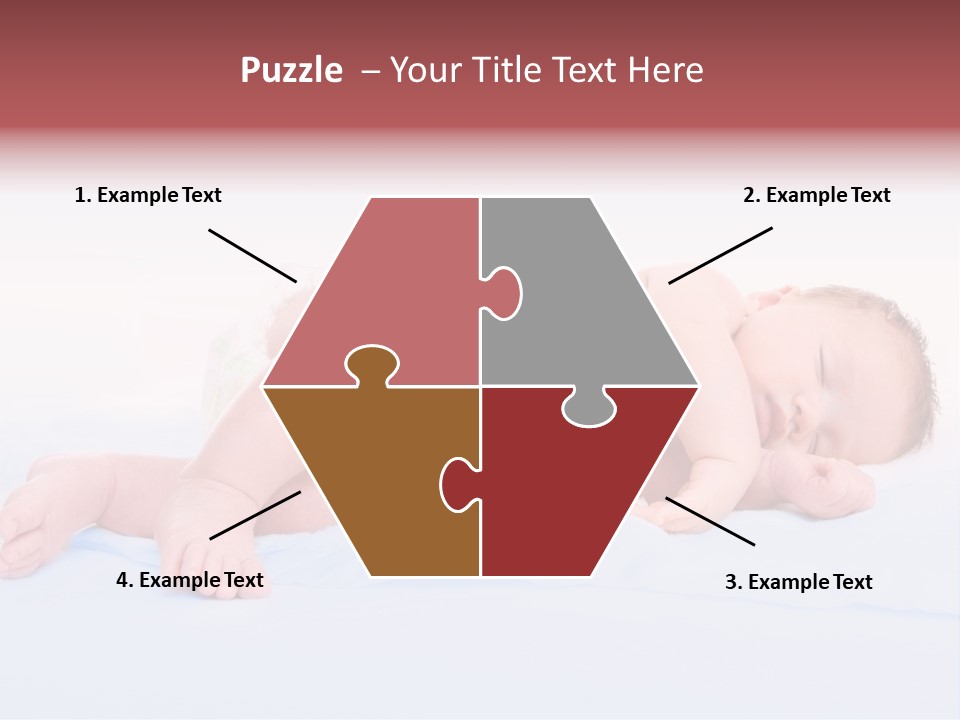 Puzzle – Your Title Text Here

1. Example Text

2. Example Text

4. Example Text

3. Example Text